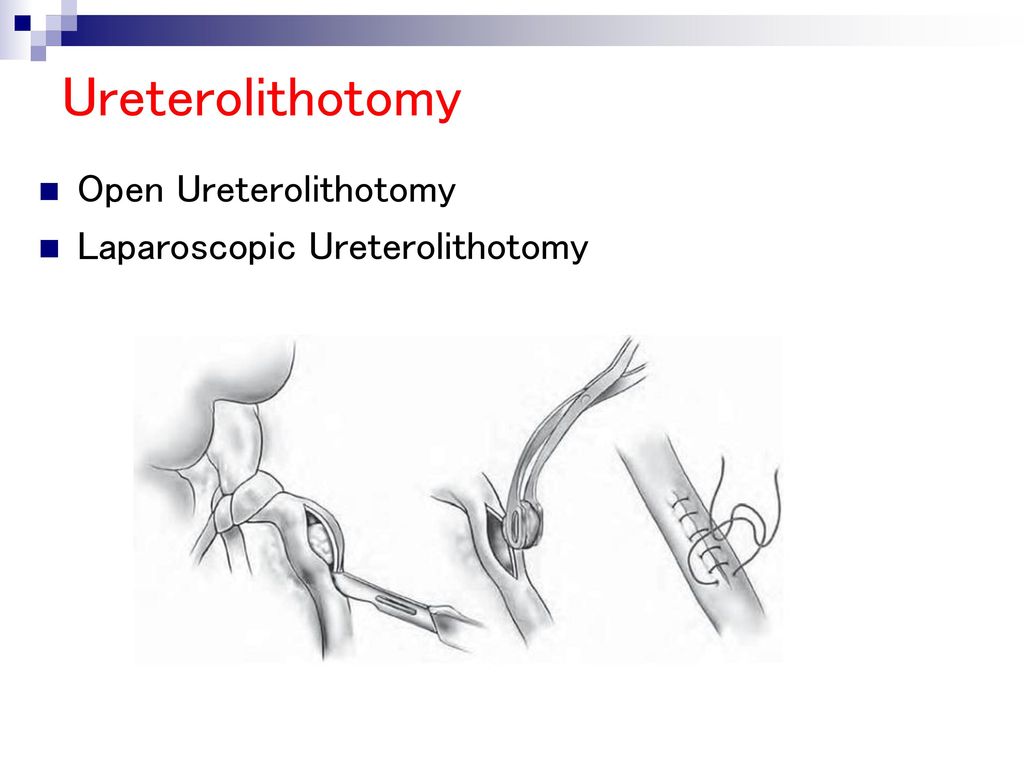 Ureterolithotomy

Open Ureterolithotomy

Laparoscopic Ureterolithotomy